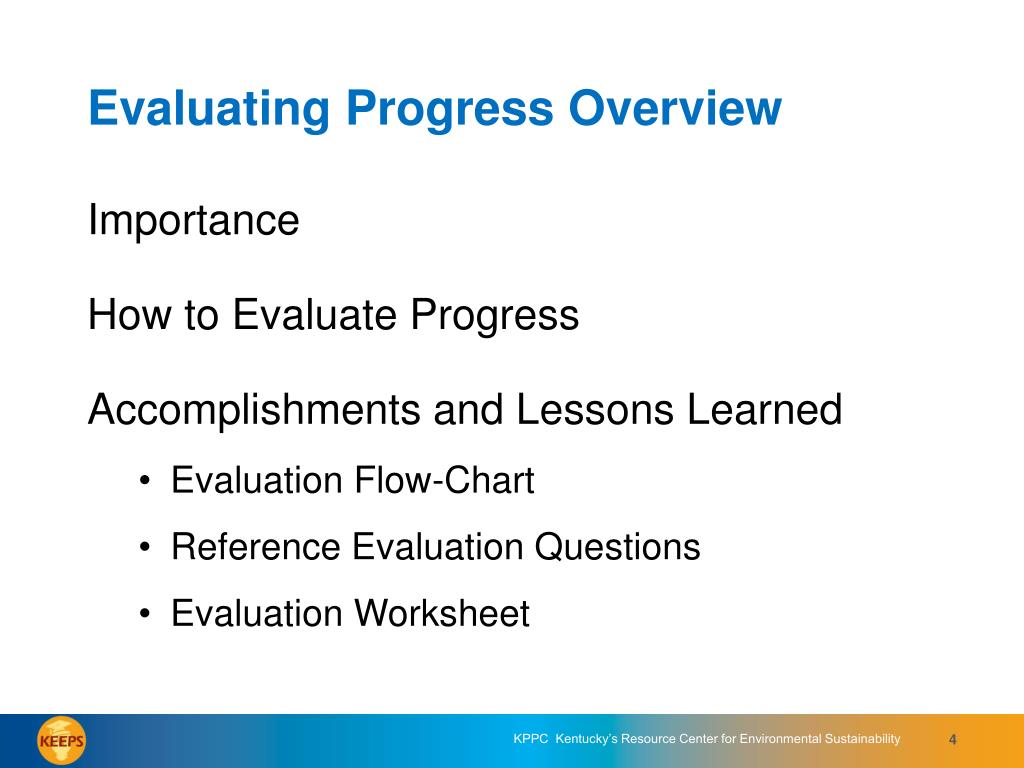 Evaluating Progress Overview

Importance

How to Evaluate Progress

Accomplishments and Lessons Learned

• Evaluation Flow-Chart
• Reference Evaluation Questions
• Evaluation Worksheet

KEEPS

KPPC Kentucky's Resource Center for Environmental Sustainability

4